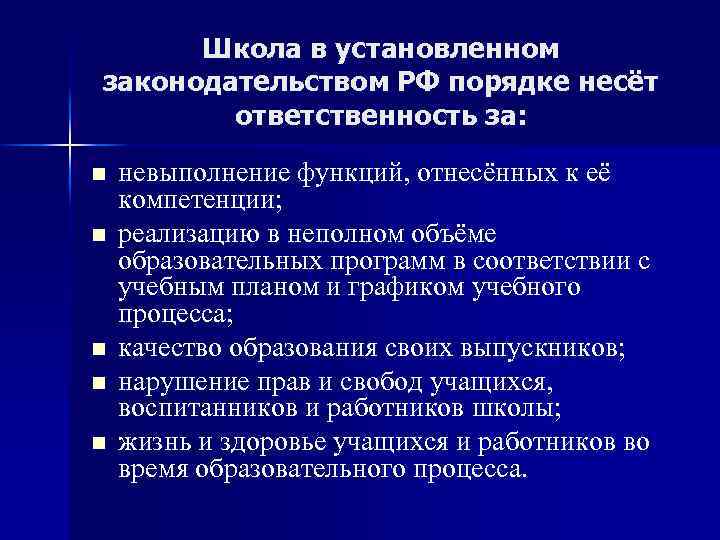 Школа в установленном законодательством РФ порядке несёт ответственность за:

■ невыполнение функций, отнесённых к её компетенции;

■ реализацию в неполном объёме образовательных программ в соответствии с учебным планом и графиком учебного процесса;

■ качество образования своих выпускников;

■ нарушение прав и свобод учащихся, воспитанников и работников школы;

■ жизнь и здоровье учащихся и работников во время образовательного процесса.